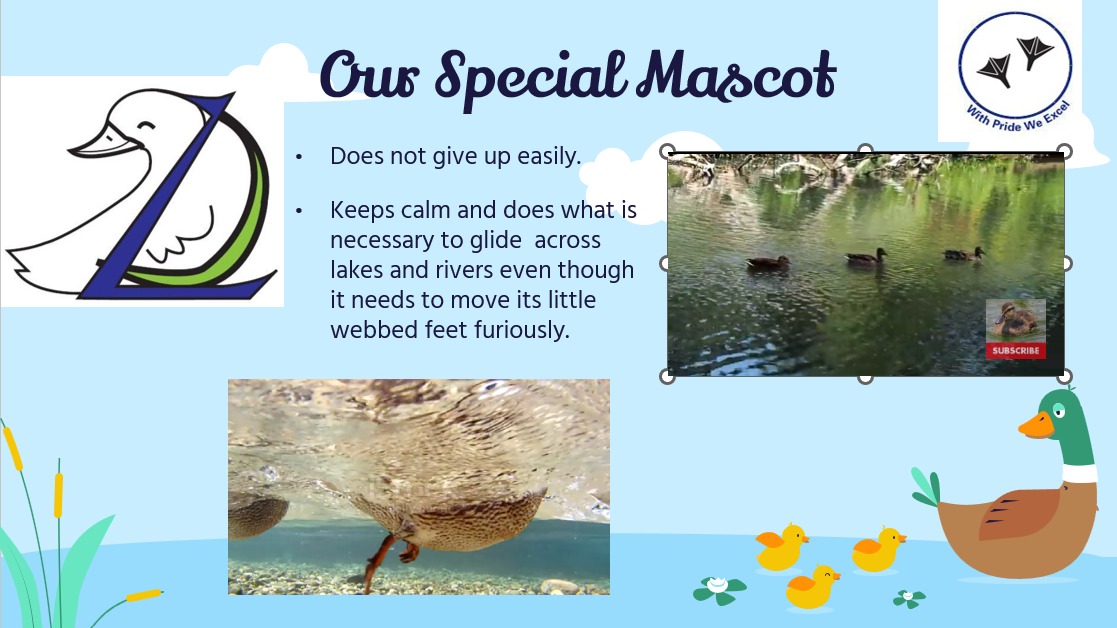 Our Special Mascot

With Pride We Excel

• Does not give up easily.

• Keeps calm and does what is necessary to glide across lakes and rivers even though it needs to move its little webbed feet furiously.

SUBSCRIBE